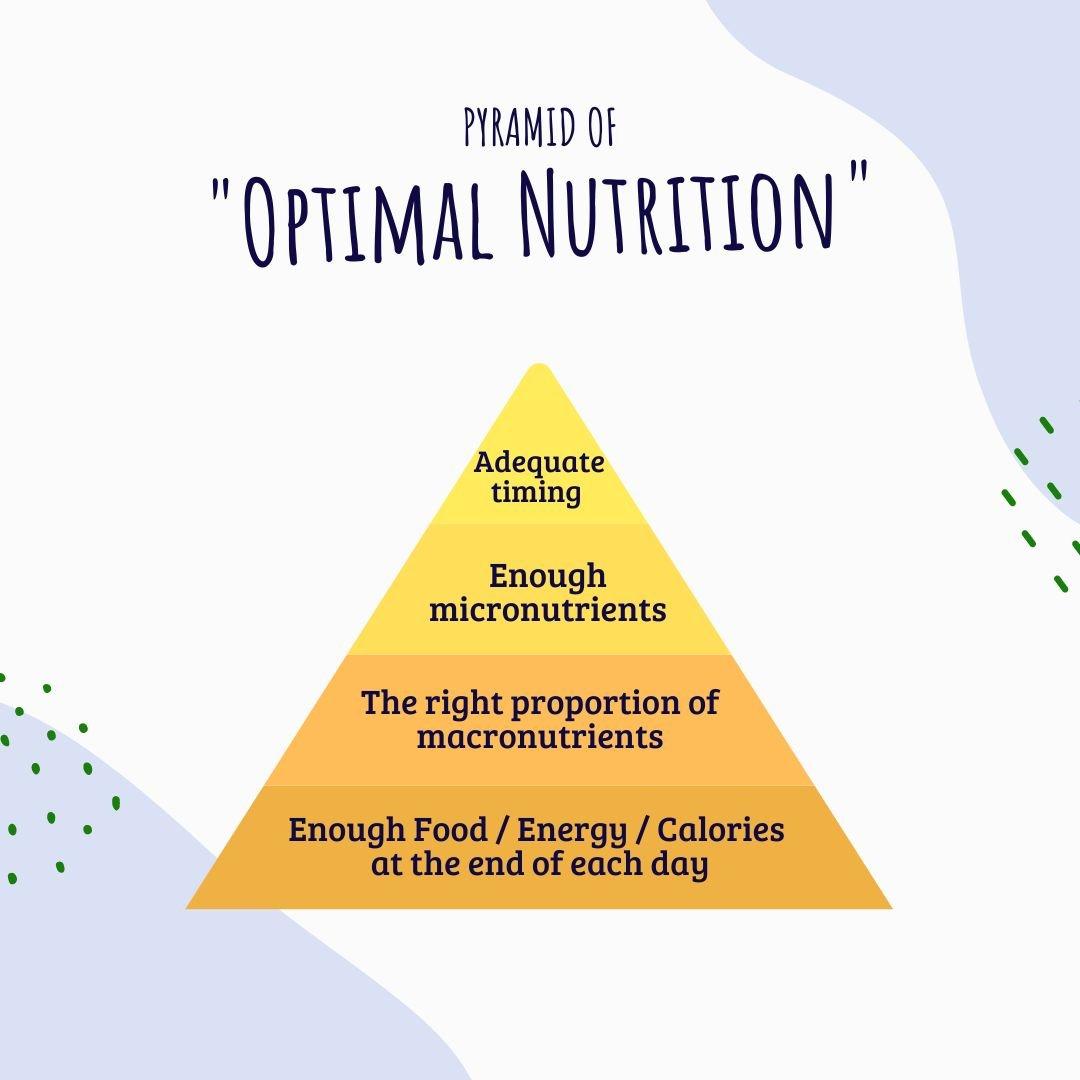 PYRAMID OF
"OPTIMAL NUTRITION"

Adequate timing

Enough micronutrients

The right proportion of macronutrients

Enough Food / Energy / Calories at the end of each day